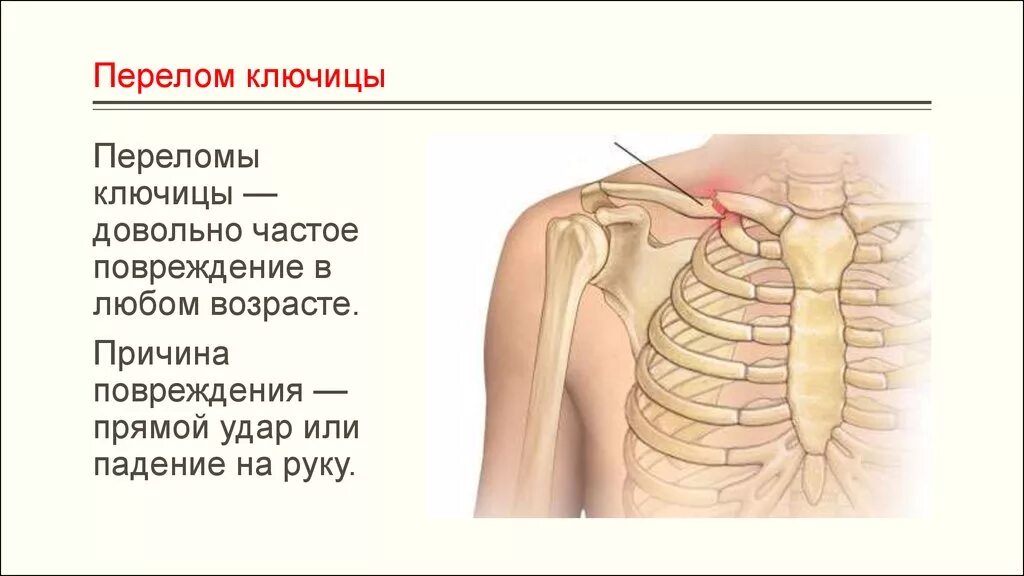 Перелом ключицы

Переломы ключицы — довольно частое повреждение в любом возрасте.

Причина повреждения — прямой удар или падение на руку.